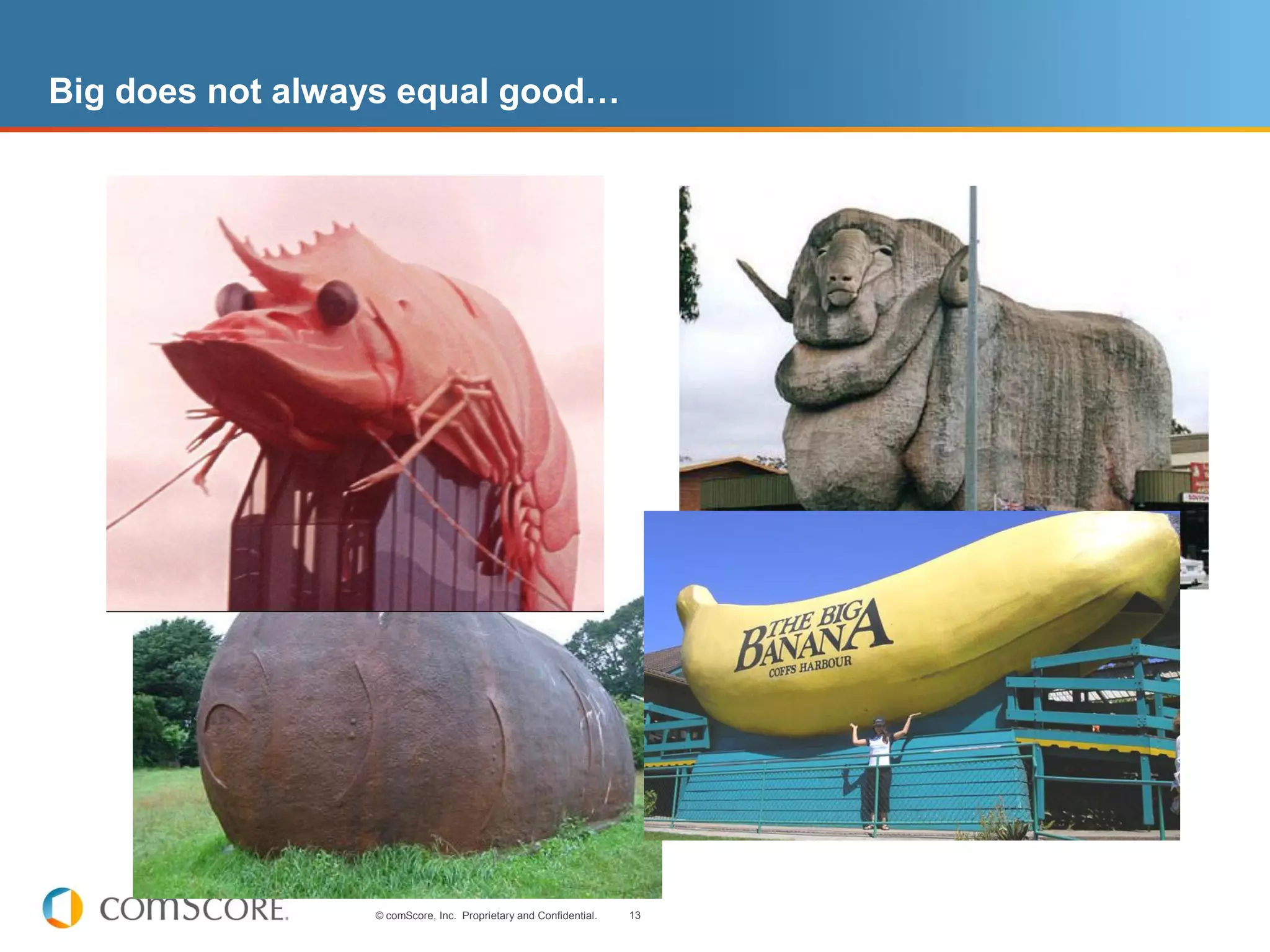 Big does not always equal good…

THE BIG BANANA
COFFS HARBOUR

comSCORE.

© comScore, Inc. Proprietary and Confidential.

13